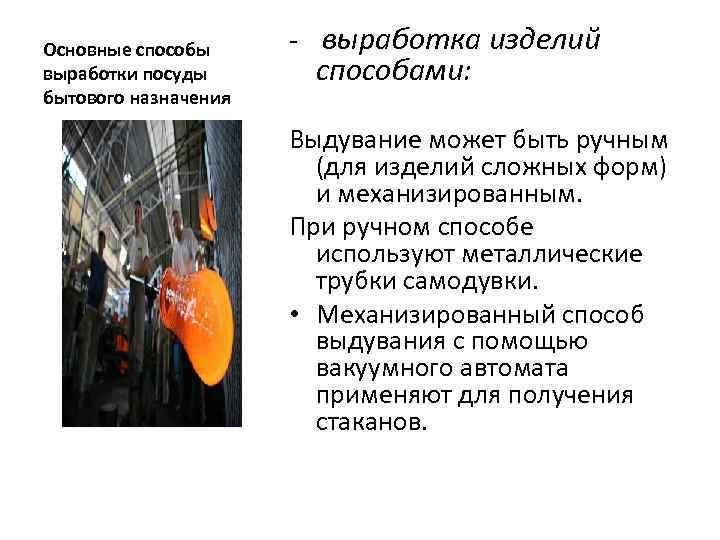 Основные способы выработки посуды бытового назначения

- выработка изделий способами:

Выдувание может быть ручным (для изделий сложных форм) и механизированным.

При ручном способе используют металлические трубки самодувки.

• Механизированный способ выдувания с помощью вакуумного автомата применяют для получения стаканов.